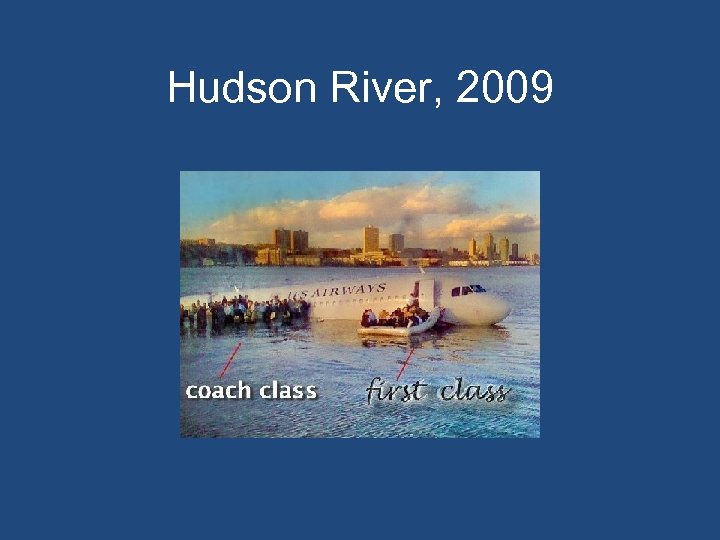 Hudson River, 2009

US AIRWAYS

coach class

first class